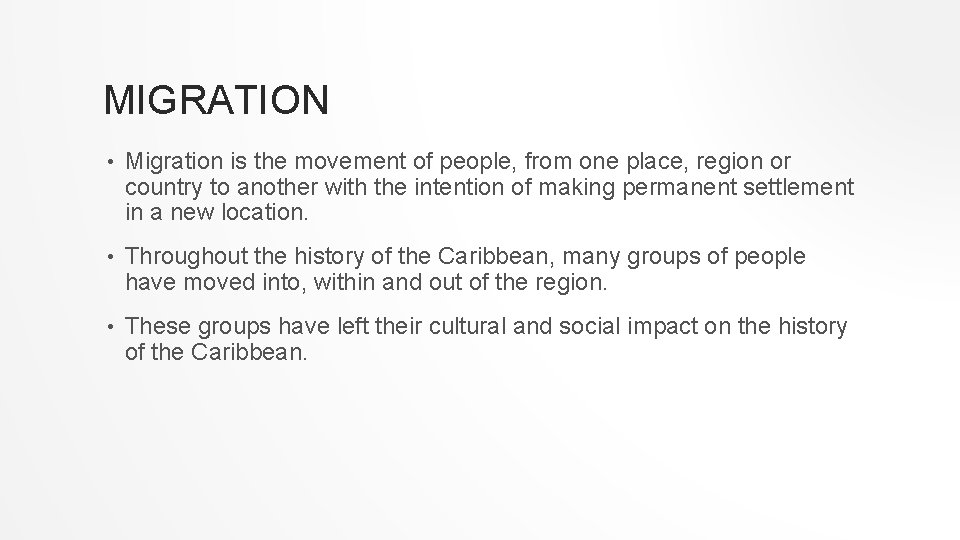 MIGRATION

• Migration is the movement of people, from one place, region or country to another with the intention of making permanent settlement in a new location.

• Throughout the history of the Caribbean, many groups of people have moved into, within and out of the region.

• These groups have left their cultural and social impact on the history of the Caribbean.